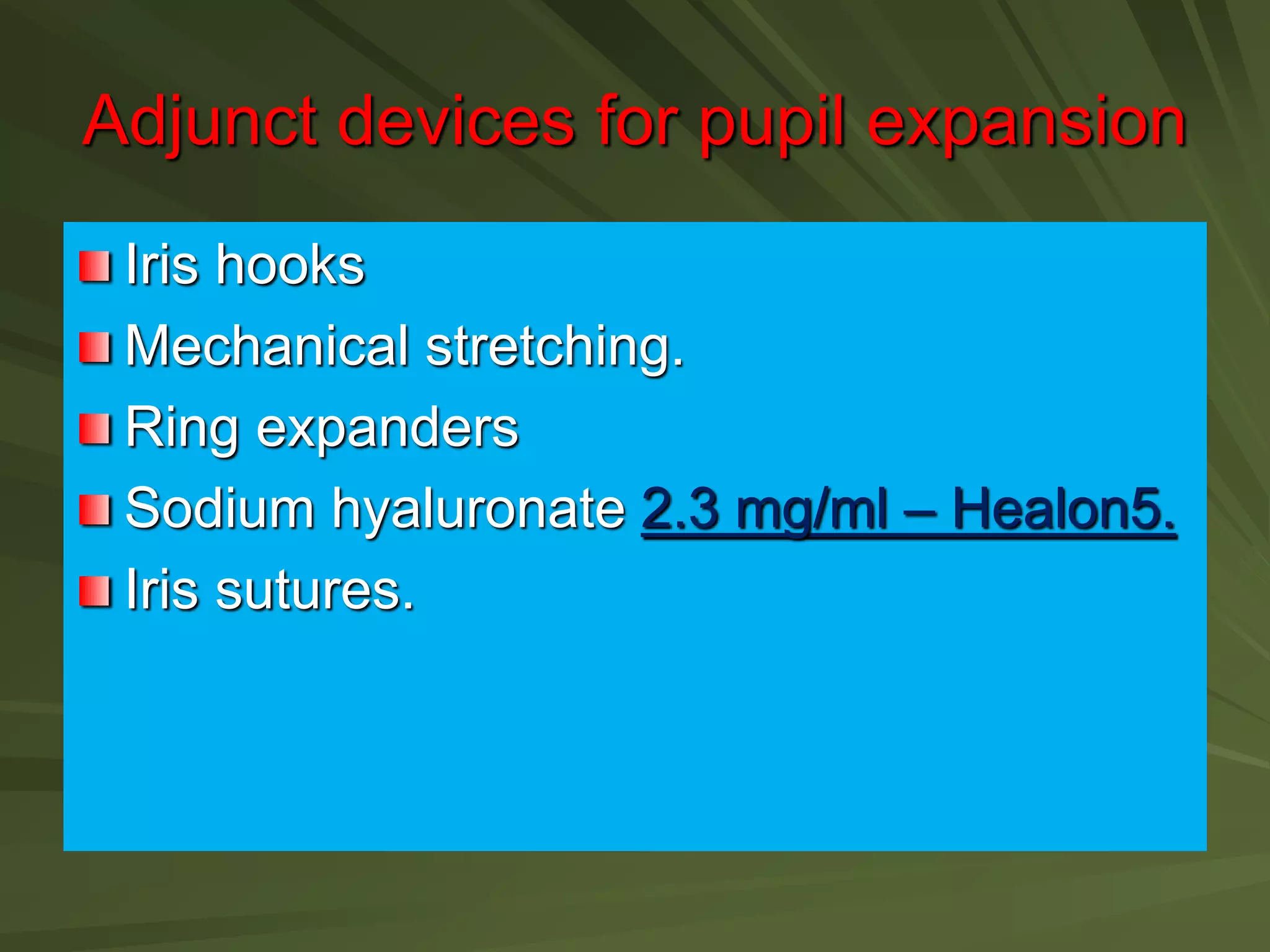 Adjunct devices for pupil expansion

Iris hooks

Mechanical stretching.

Ring expanders

Sodium hyaluronate 2.3 mg/ml – Healon5.

Iris sutures.